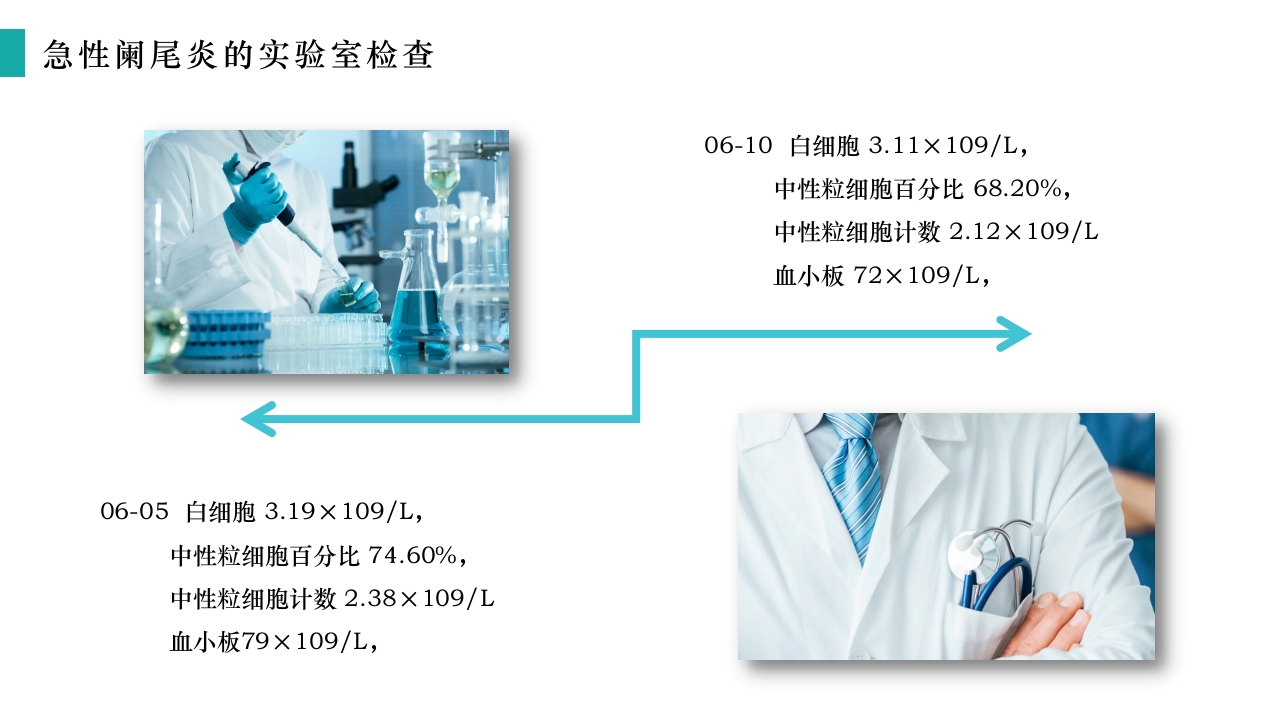 急性阑尾炎的实验室检查

06-10 白细胞 3.11×109/L，
中性粒细胞百分比 68.20%，
中性粒细胞计数 2.12×109/L
血小板 72×109/L，

06-05 白细胞 3.19×109/L，
中性粒细胞百分比 74.60%，
中性粒细胞计数 2.38×109/L
血小板79×109/L，